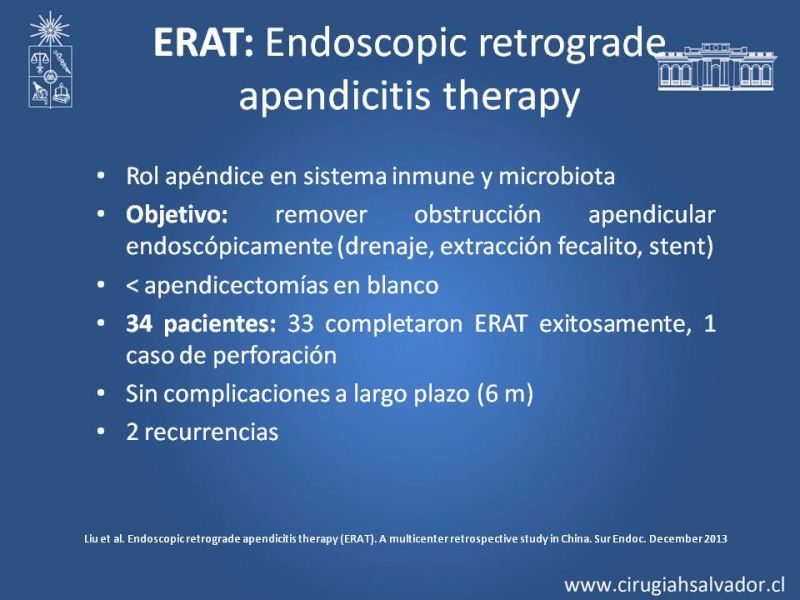 ERAT: Endoscopic retrograde apendicitis therapy

• Rol apéndice en sistema inmune y microbiota
• Objetivo: remover obstrucción apendicular endoscópicamente (drenaje, extracción fecalito, stent)
• < apendicectomías en blanco
• 34 pacientes: 33 completaron ERAT exitosamente, 1 caso de perforación
• Sin complicaciones a largo plazo (6 m)
• 2 recurrencias

Liu et al. Endoscopic retrograde apendicitis therapy (ERAT). A multicenter retrospective study in China. Sur Endoc. December 2013

www.cirugiahsalvador.cl